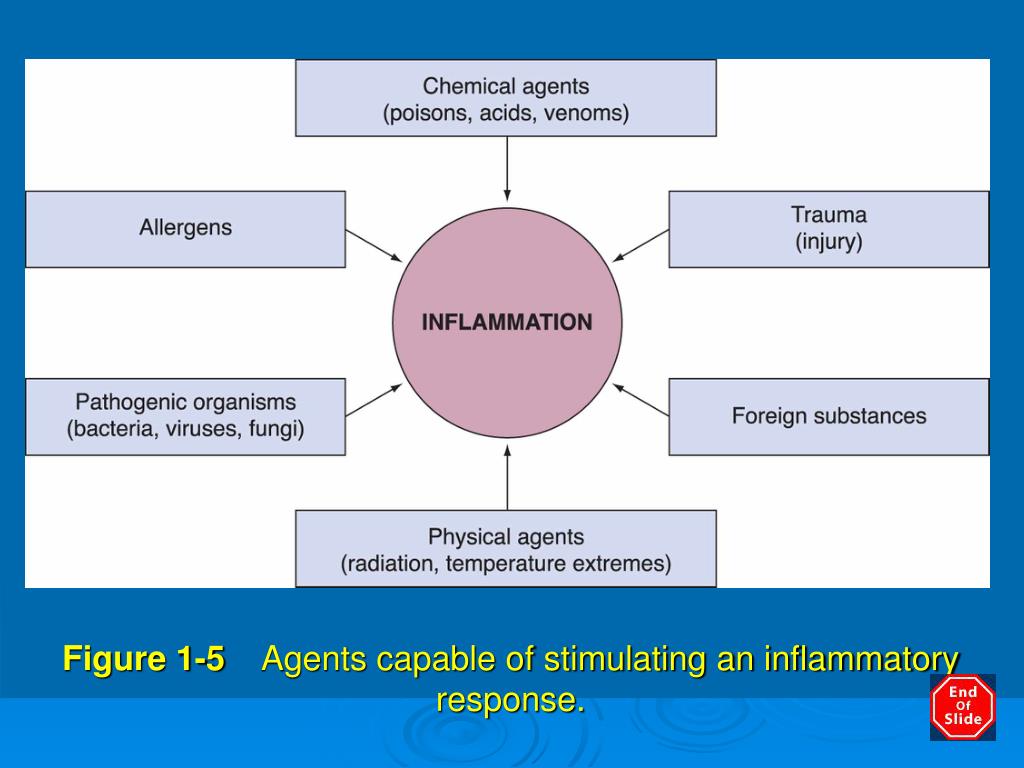 Chemical agents
(poisons, acids, venoms)

Allergens

Trauma
(injury)

INFLAMMATION

Pathogenic organisms
(bacteria, viruses, fungi)

Foreign substances

Physical agents
(radiation, temperature extremes)

Figure 1-5 Agents capable of stimulating an inflammatory response.

End Of Slide